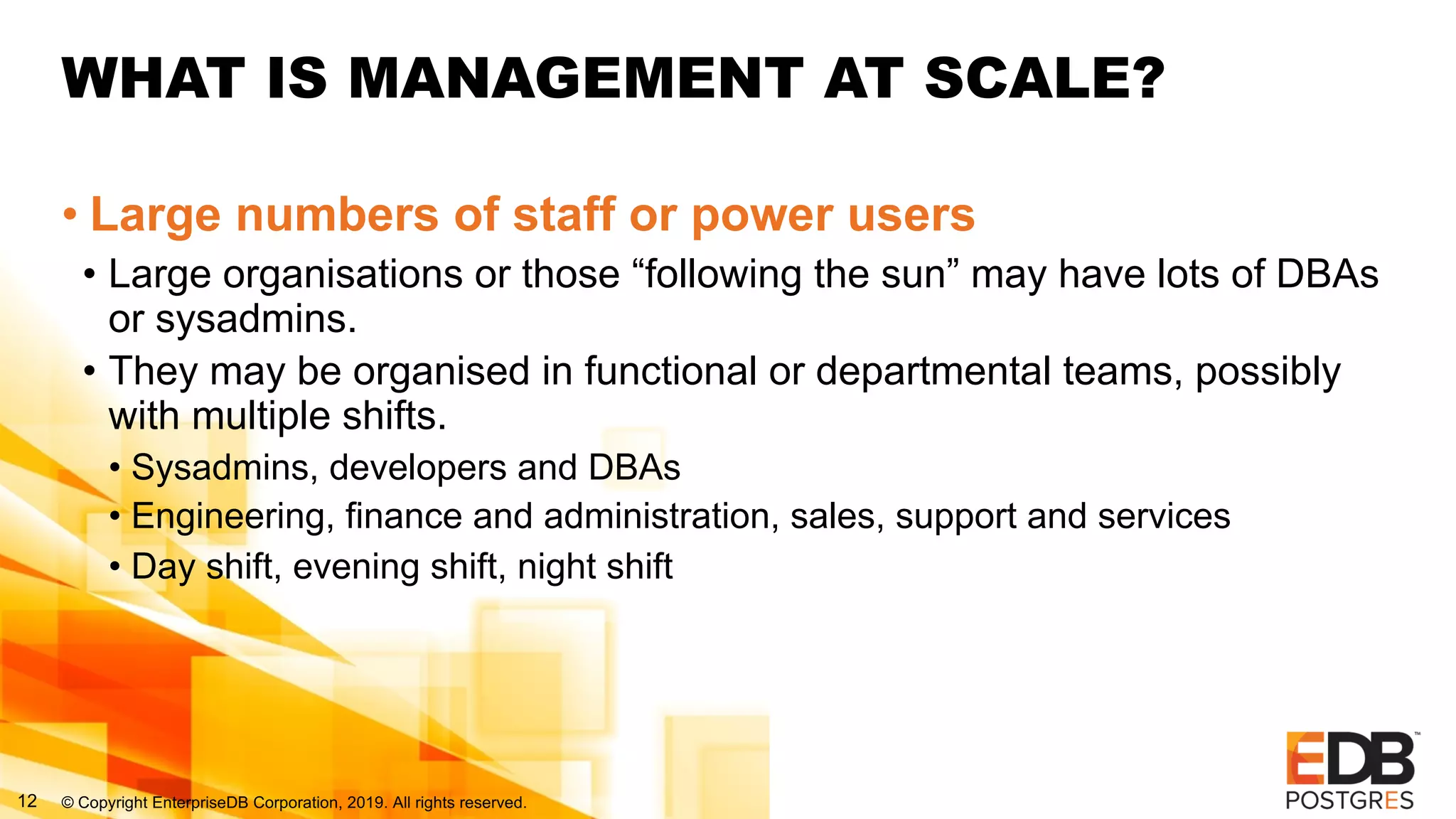 WHAT IS MANAGEMENT AT SCALE?

• Large numbers of staff or power users

• Large organisations or those “following the sun” may have lots of DBAs or sysadmins.

• They may be organised in functional or departmental teams, possibly with multiple shifts.

• Sysadmins, developers and DBAs

• Engineering, finance and administration, sales, support and services

• Day shift, evening shift, night shift

12 © Copyright EnterpriseDB Corporation, 2019. All rights reserved.

EDB™ POSTGRES